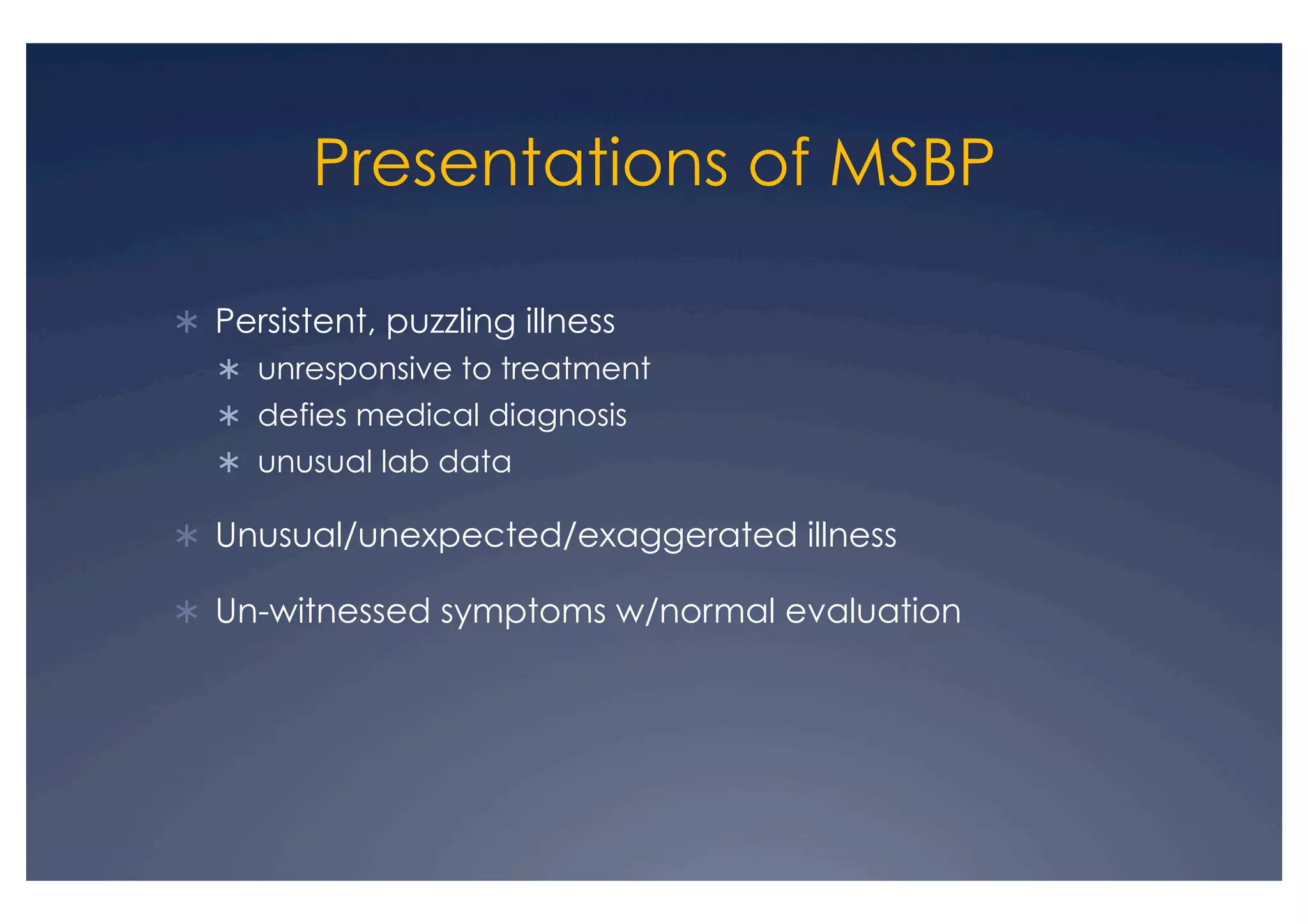 Presentations of MSBP

∗ Persistent, puzzling illness
 ∗ unresponsive to treatment
 ∗ defies medical diagnosis
 ∗ unusual lab data

∗ Unusual/unexpected/exaggerated illness

∗ Un-witnessed symptoms w/normal evaluation